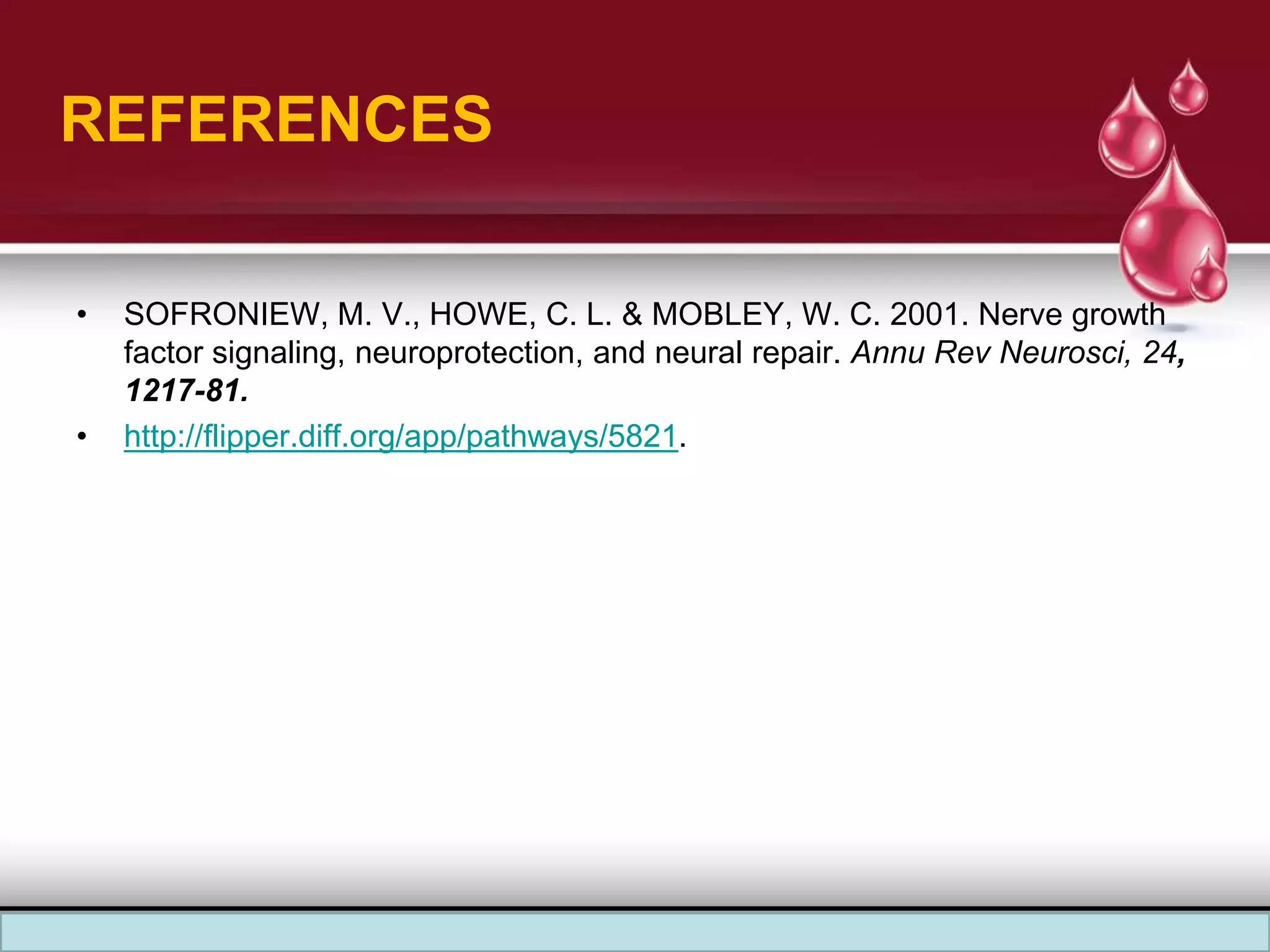 REFERENCES

• SOFRONIEW, M. V., HOWE, C. L. & MOBLEY, W. C. 2001. Nerve growth factor signaling, neuroprotection, and neural repair. Annu Rev Neurosci, 24, 1217-81.

• http://flipper.diff.org/app/pathways/5821.